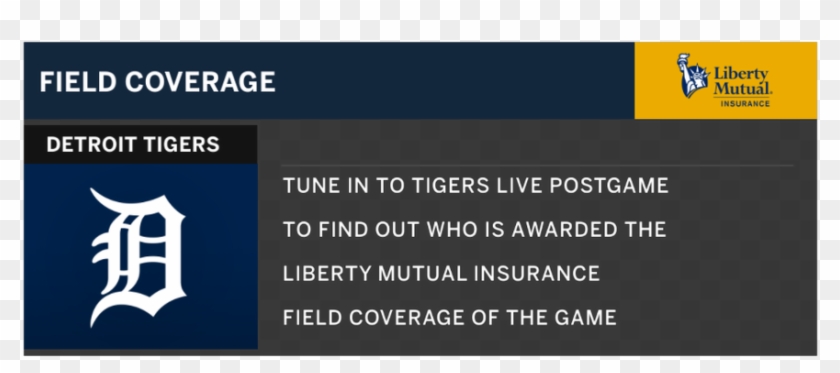 FIELD COVERAGE

Liberty Mutual. INSURANCE

DETROIT TIGERS

D

TUNE IN TO TIGERS LIVE POSTGAME TO FIND OUT WHO IS AWARDED THE LIBERTY MUTUAL INSURANCE FIELD COVERAGE OF THE GAME